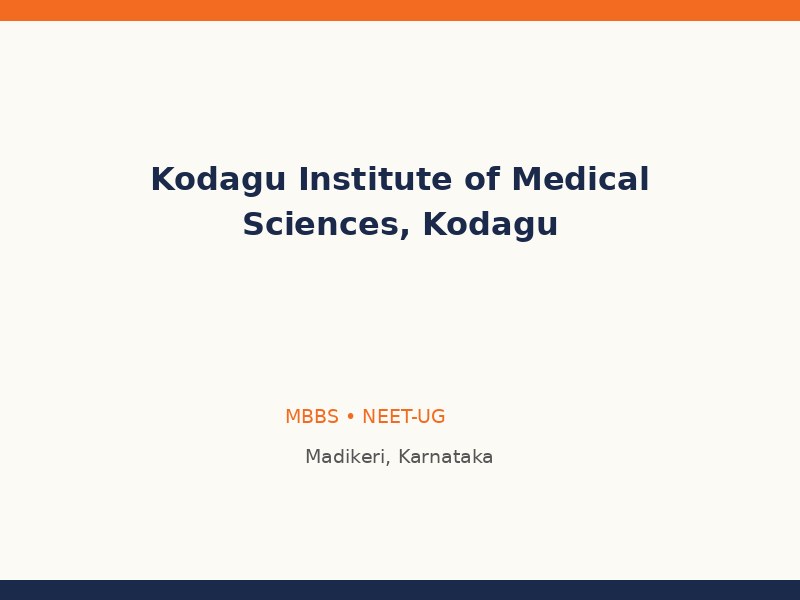 Kodagu Institute of Medical Sciences, Kodagu

MBBS • NEET-UG

Madikeri, Karnataka